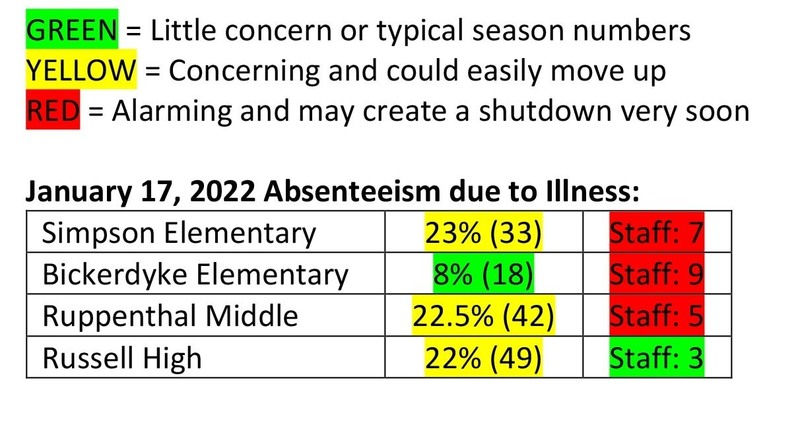 GREEN = Little concern or typical season numbers
YELLOW = Concerning and could easily move up
RED = Alarming and may create a shutdown very soon

January 17, 2022 Absenteeism due to Illness:

| Simpson Elementary | 23% (33) | Staff: 7 |
|---|---|---|
| Bickerdyke Elementary | 8% (18) | Staff: 9 |
| Ruppenthal Middle | 22.5% (42) | Staff: 5 |
| Russell High | 22% (49) | Staff: 3 |